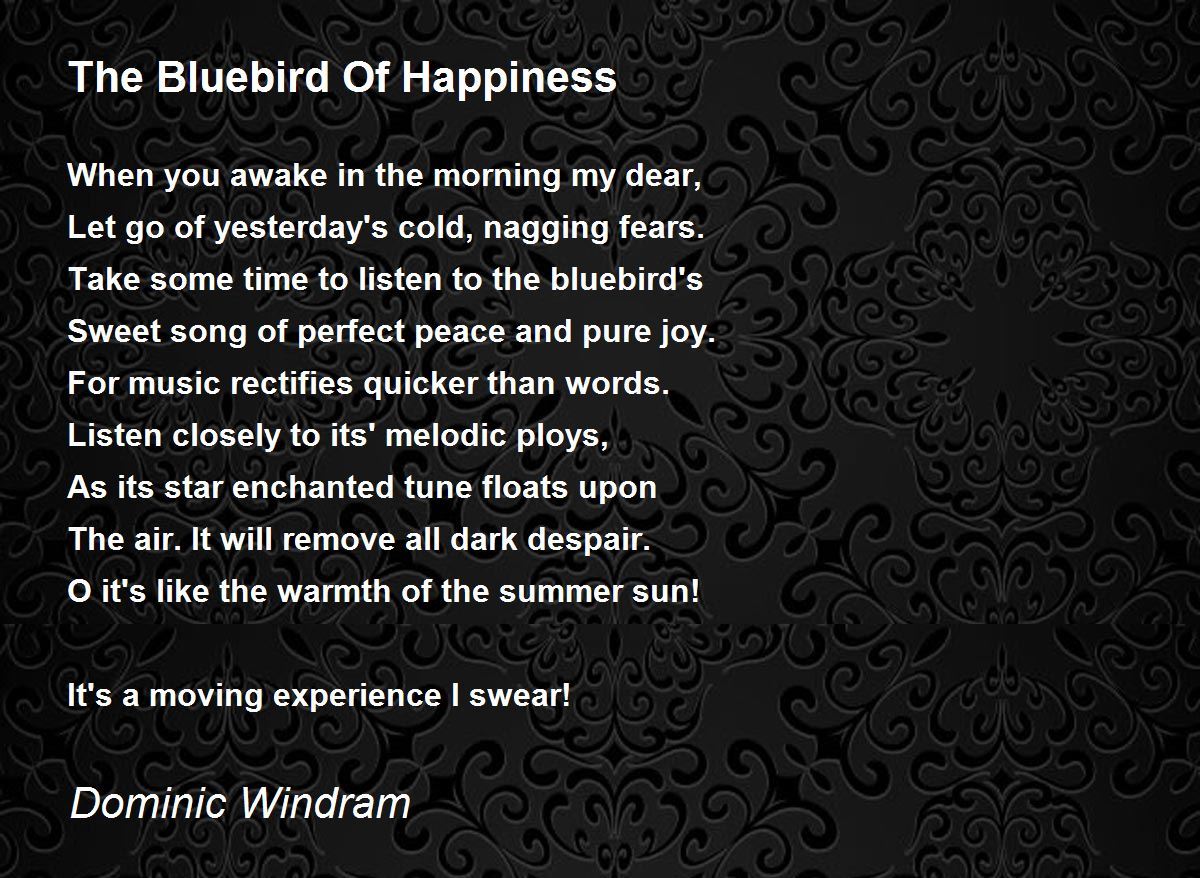 The Bluebird Of Happiness

When you awake in the morning my dear,
Let go of yesterday's cold, nagging fears.
Take some time to listen to the bluebird's
Sweet song of perfect peace and pure joy.
For music rectifies quicker than words.
Listen closely to its' melodic ploys,
As its star enchanted tune floats upon
The air. It will remove all dark despair.
O it's like the warmth of the summer sun!

It's a moving experience I swear!

Dominic Windram